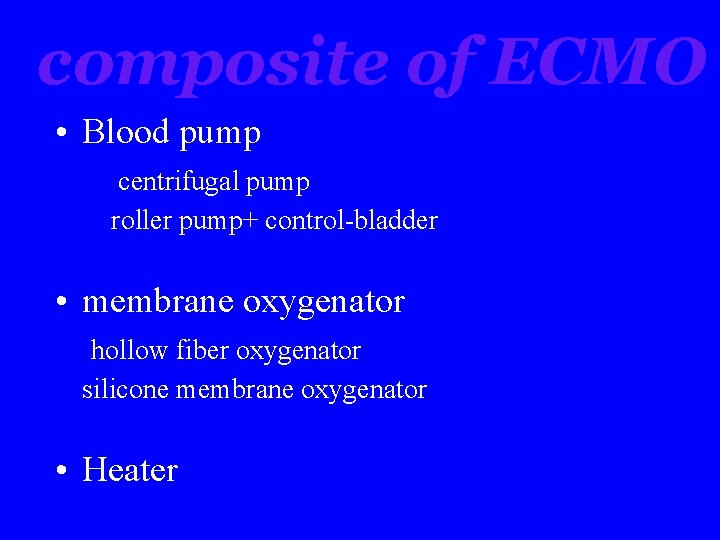 composite of ECMO

• Blood pump

centrifugal pump

roller pump+ control-bladder

• membrane oxygenator

hollow fiber oxygenator

silicone membrane oxygenator

• Heater